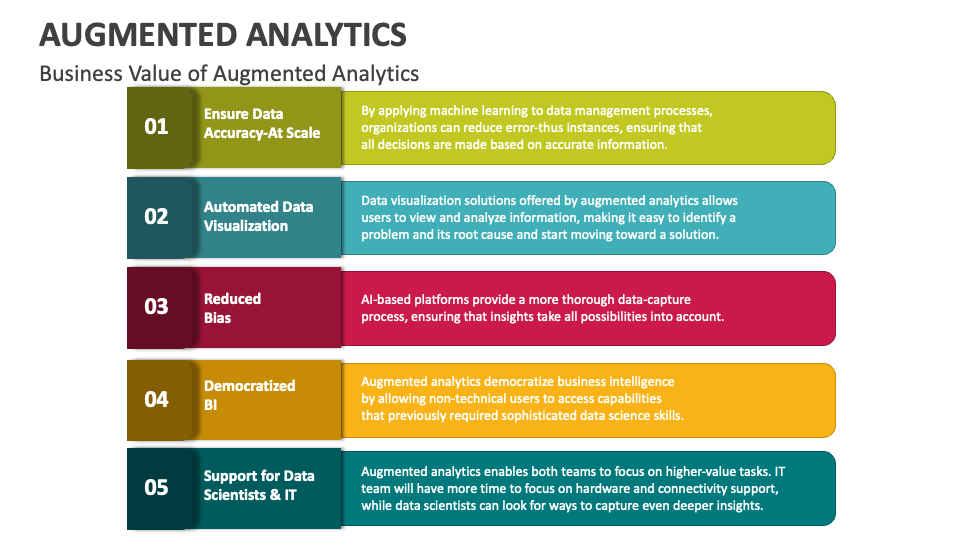 AUGMENTED ANALYTICS

Business Value of Augmented Analytics

01

Ensure Data Accuracy-At Scale

By applying machine learning to data management processes, organizations can reduce error-thus instances, ensuring that all decisions are made based on accurate information.

02

Automated Data Visualization

Data visualization solutions offered by augmented analytics allows users to view and analyze information, making it easy to identify a problem and its root cause and start moving toward a solution.

03

Reduced Bias

AI-based platforms provide a more thorough data-capture process, ensuring that insights take all possibilities into account.

04

Democratized BI

Augmented analytics democratize business intelligence by allowing non-technical users to access capabilities that previously required sophisticated data science skills.

05

Support for Data Scientists & IT

Augmented analytics enables both teams to focus on higher-value tasks. IT team will have more time to focus on hardware and connectivity support, while data scientists can look for ways to capture even deeper insights.